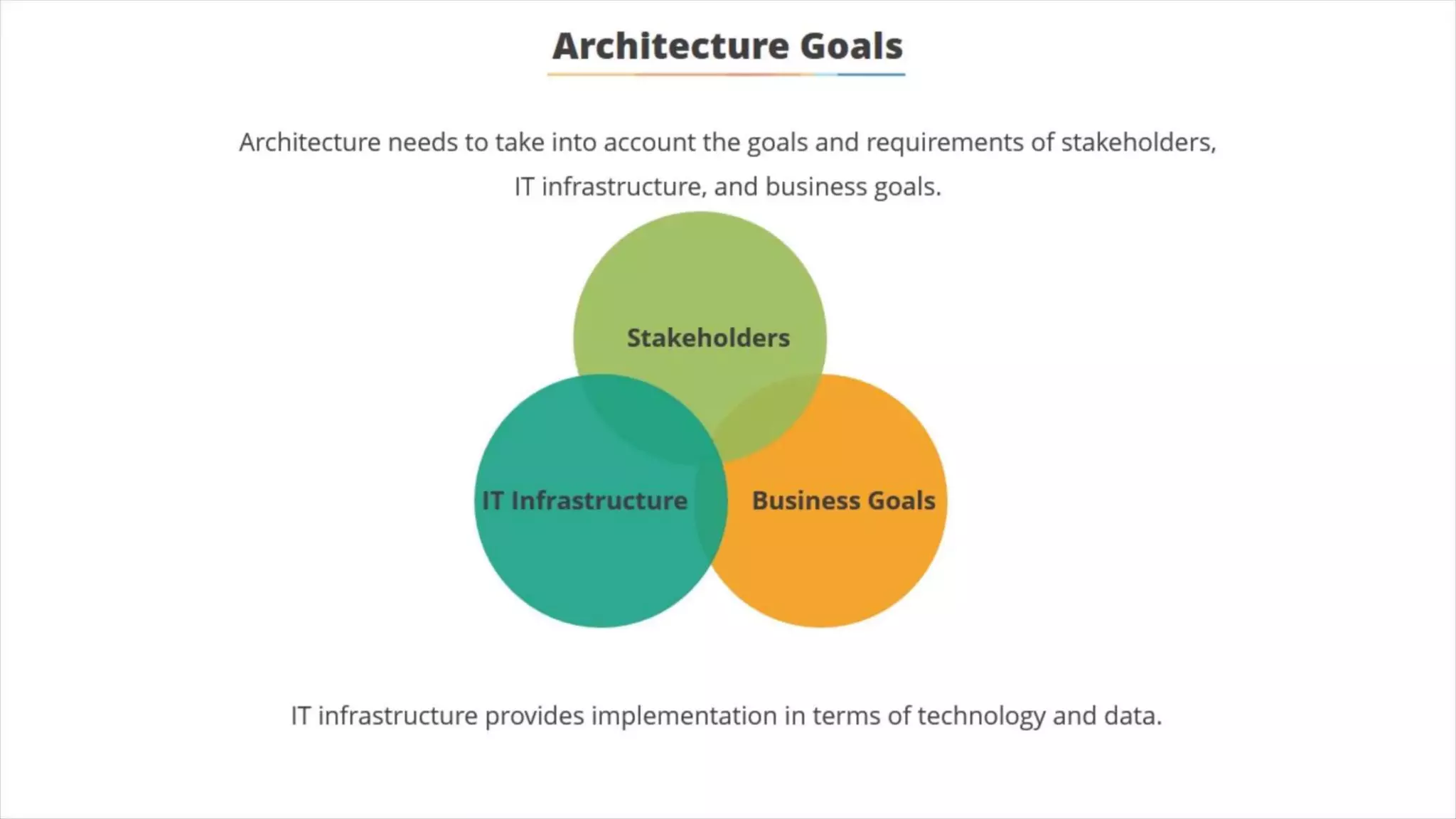 Architecture Goals

Architecture needs to take into account the goals and requirements of stakeholders, IT infrastructure, and business goals.

Stakeholders

IT Infrastructure

Business Goals

IT infrastructure provides implementation in terms of technology and data.